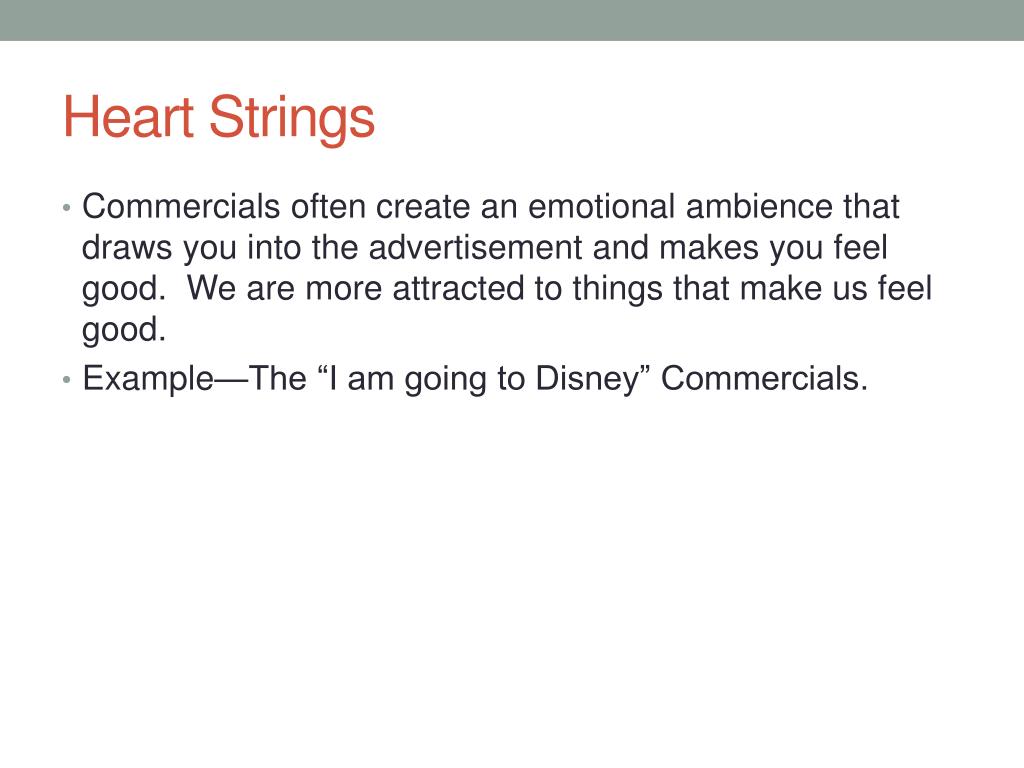 Heart Strings

• Commercials often create an emotional ambience that draws you into the advertisement and makes you feel good. We are more attracted to things that make us feel good.
• Example—The “I am going to Disney” Commercials.